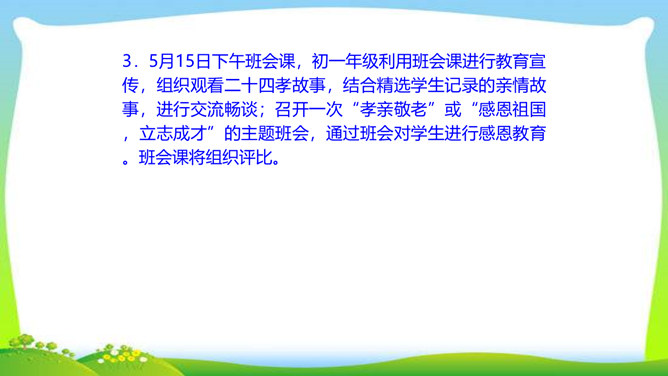 3．5月15日下午班会课，初一年级利用班会课进行教育宣传，组织观看二十四孝故事，结合精选学生记录的亲情故事，进行交流畅谈；召开一次“孝亲敬老”或“感恩祖国，立志成才”的主题班会，通过班会对学生进行感恩教育。班会课将组织评比。